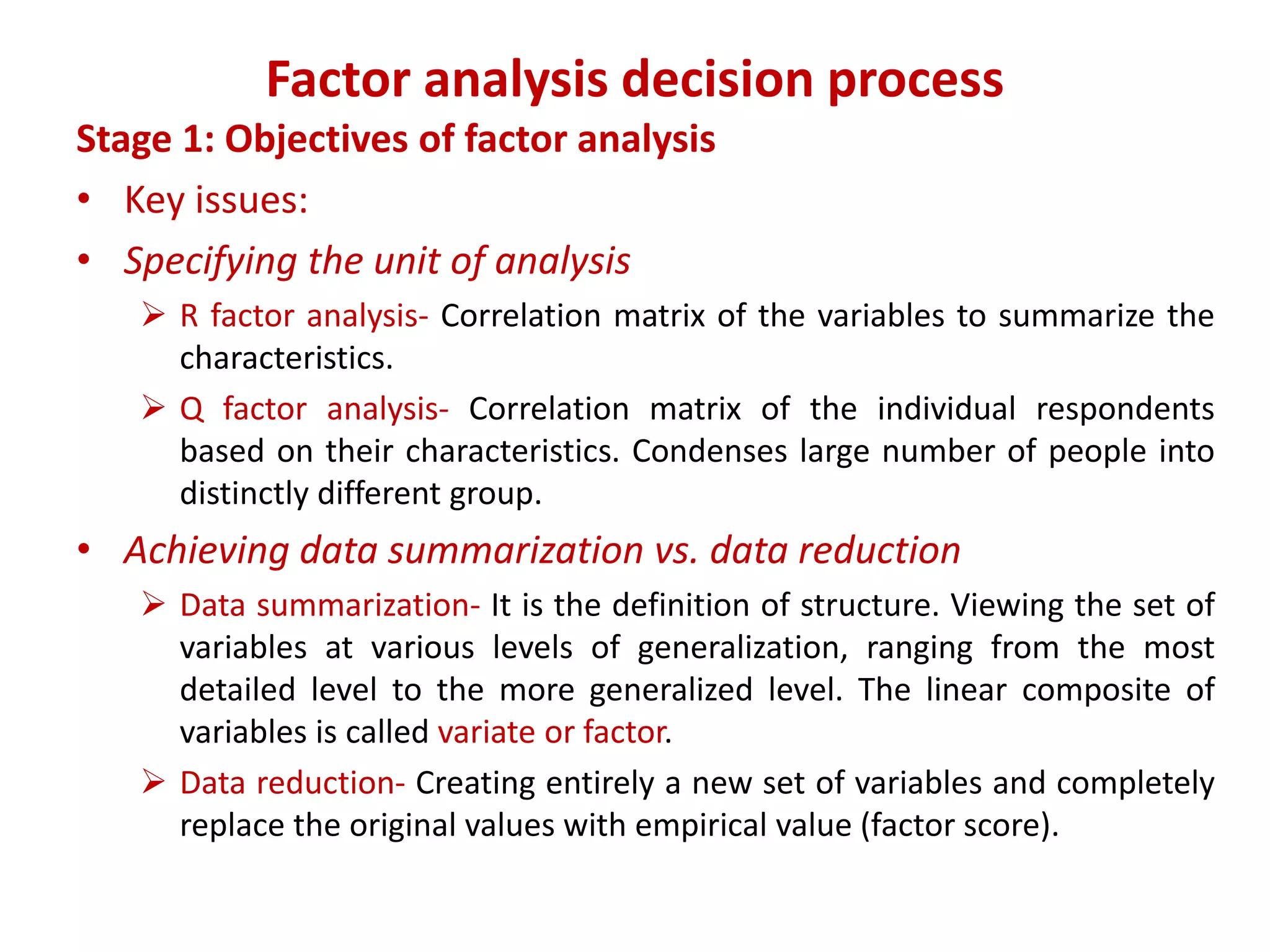 Factor analysis decision process

Stage 1: Objectives of factor analysis

• Key issues:

• Specifying the unit of analysis

➢ R factor analysis- Correlation matrix of the variables to summarize the characteristics.

➢ Q factor analysis- Correlation matrix of the individual respondents based on their characteristics. Condenses large number of people into distinctly different group.

• Achieving data summarization vs. data reduction

➢ Data summarization- It is the definition of structure. Viewing the set of variables at various levels of generalization, ranging from the most detailed level to the more generalized level. The linear composite of variables is called variate or factor.

➢ Data reduction- Creating entirely a new set of variables and completely replace the original values with empirical value (factor score).